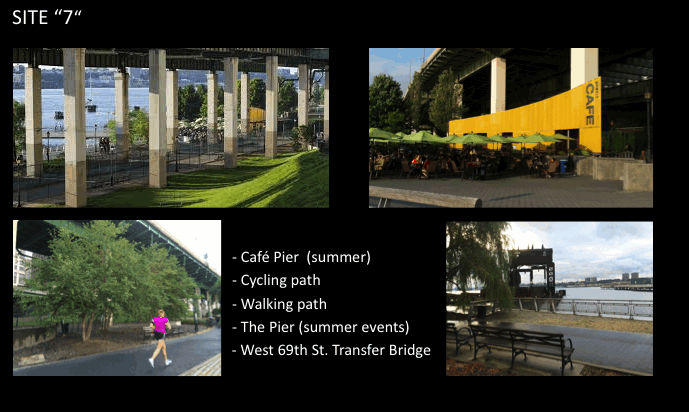 SITE “7“

CAFE

- Café Pier (summer)
- Cycling path
- Walking path
- The Pier (summer events)
- West 69th St. Transfer Bridge